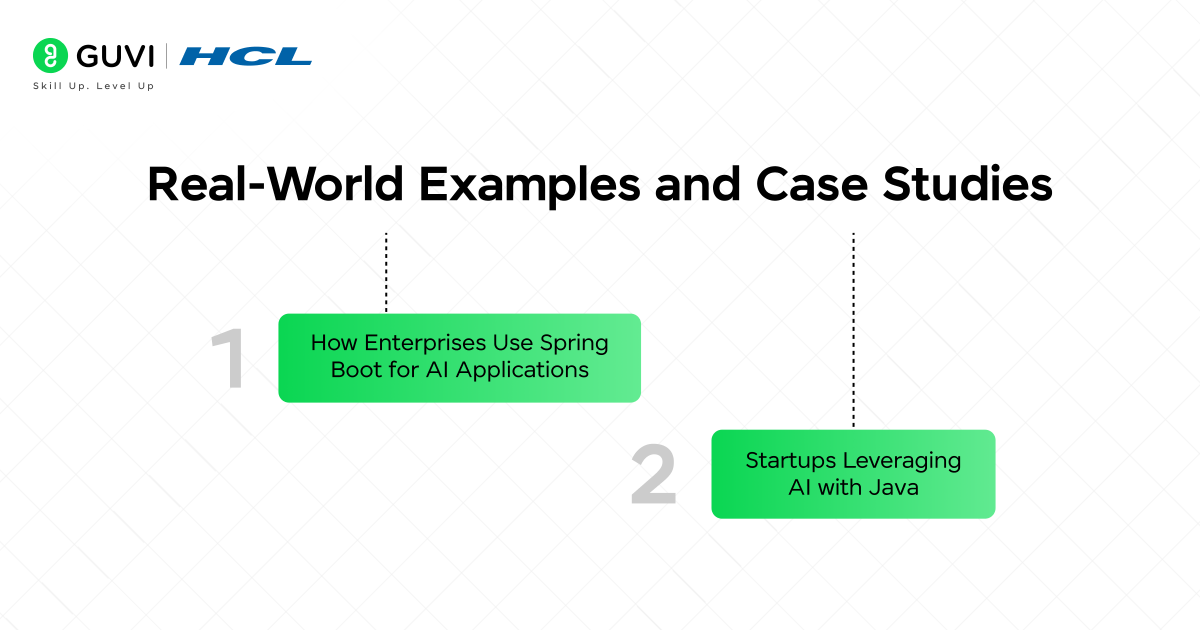 GUVI | HCL
Skill Up. Level Up

Real-World Examples and Case Studies

1 How Enterprises Use Spring Boot for AI Applications

2 Startups Leveraging AI with Java